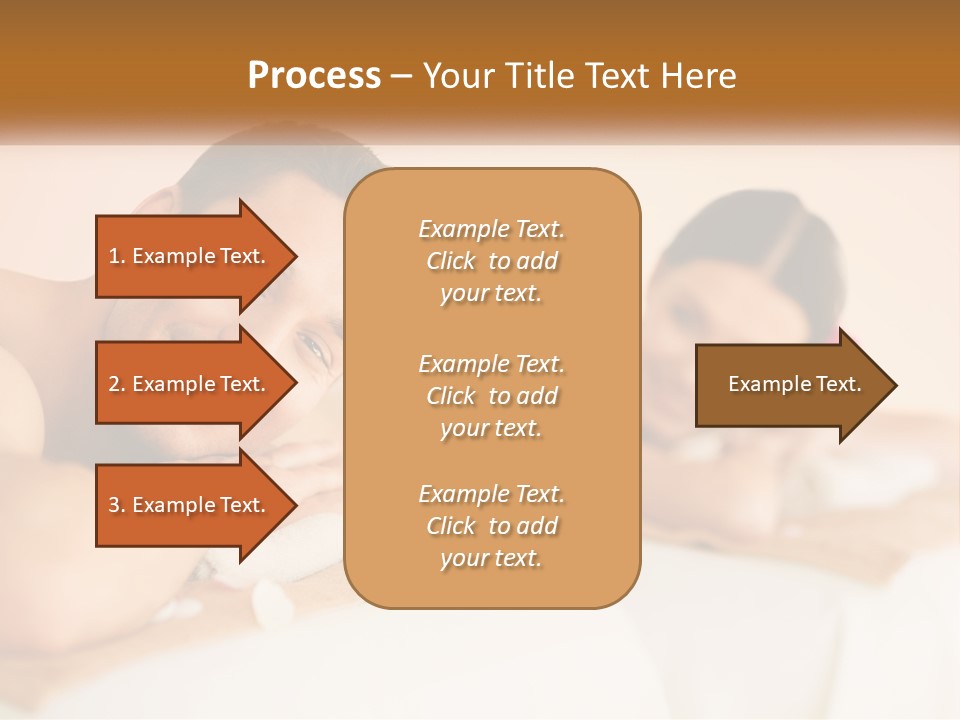 Process – Your Title Text Here

1. Example Text.

2. Example Text.

3. Example Text.

Example Text. Click to add your text.

Example Text. Click to add your text.

Example Text. Click to add your text.

Example Text.